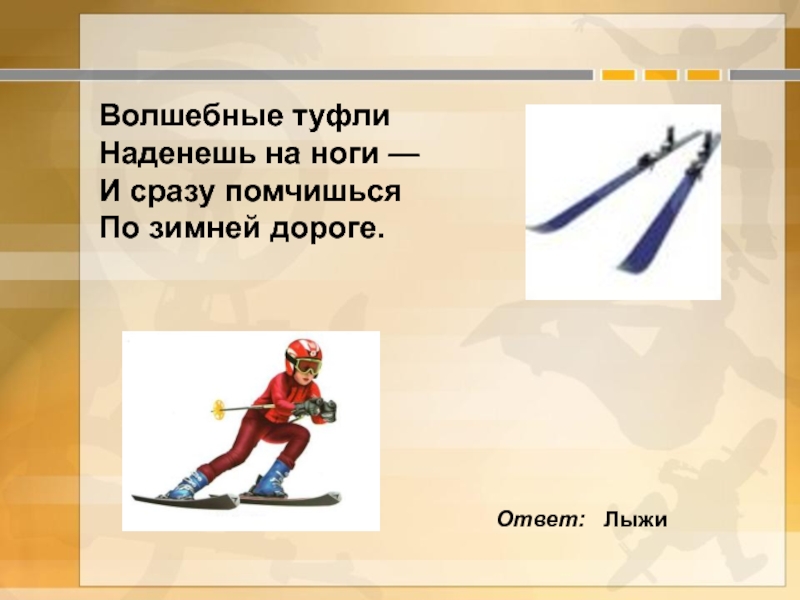 Волшебные туфли
Наденешь на ноги —
И сразу помчишься
По зимней дороге.

Ответ: Лыжи